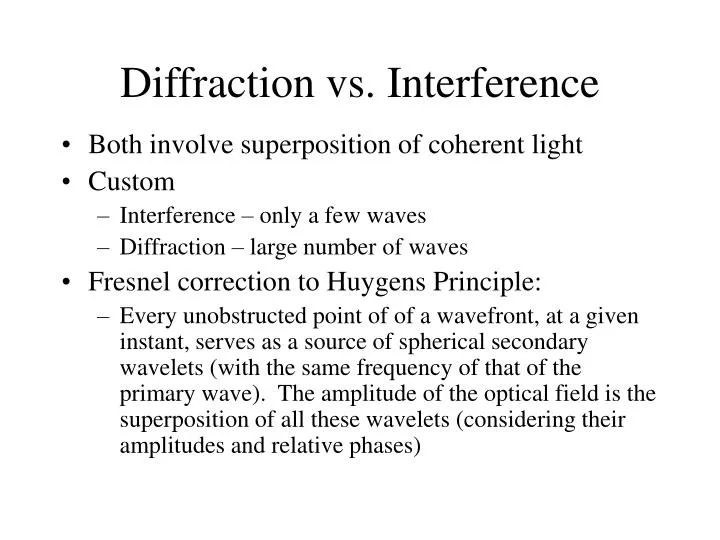 Diffraction vs. Interference

• Both involve superposition of coherent light
• Custom
  – Interference – only a few waves
  – Diffraction – large number of waves
• Fresnel correction to Huygens Principle:
  – Every unobstructed point of of a wavefront, at a given instant, serves as a source of spherical secondary wavelets (with the same frequency of that of the primary wave). The amplitude of the optical field is the superposition of all these wavelets (considering their amplitudes and relative phases)